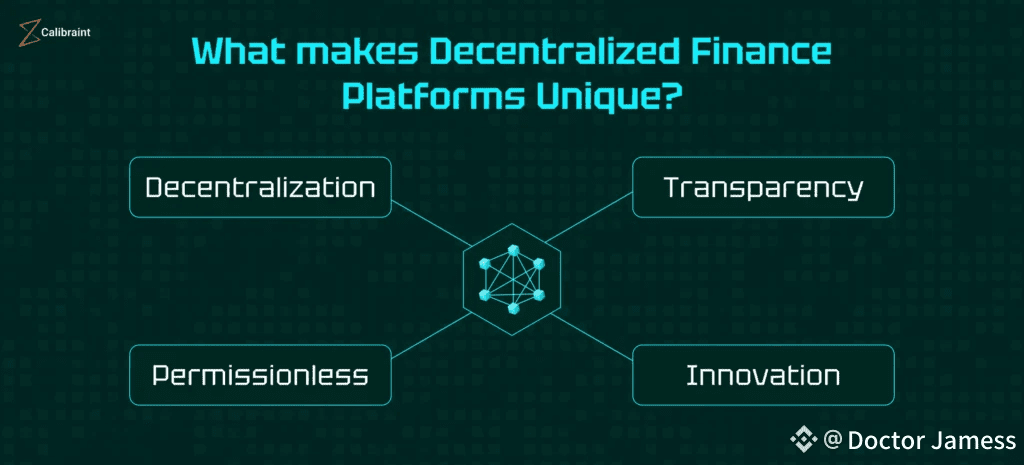 Calibraint

What makes Decentralized Finance Platforms Unique?

Decentralization

Transparency

Permissionless

Innovation

@ Doctor Jamess